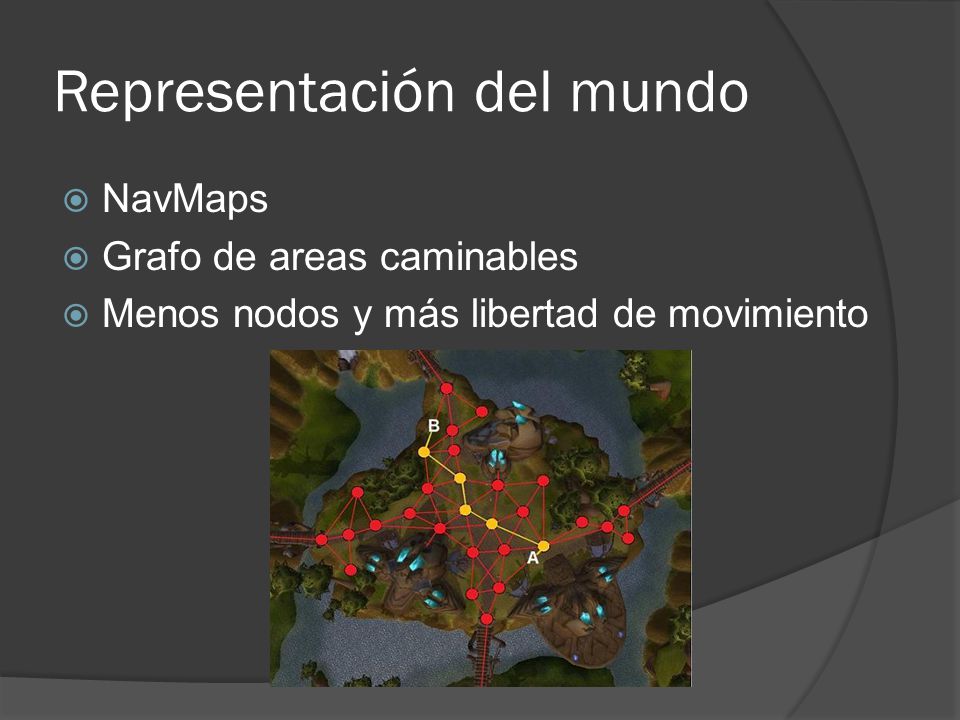 Representación del mundo

NavMaps
Grafo de areas caminables
Menos nodos y más libertad de movimiento

B
A